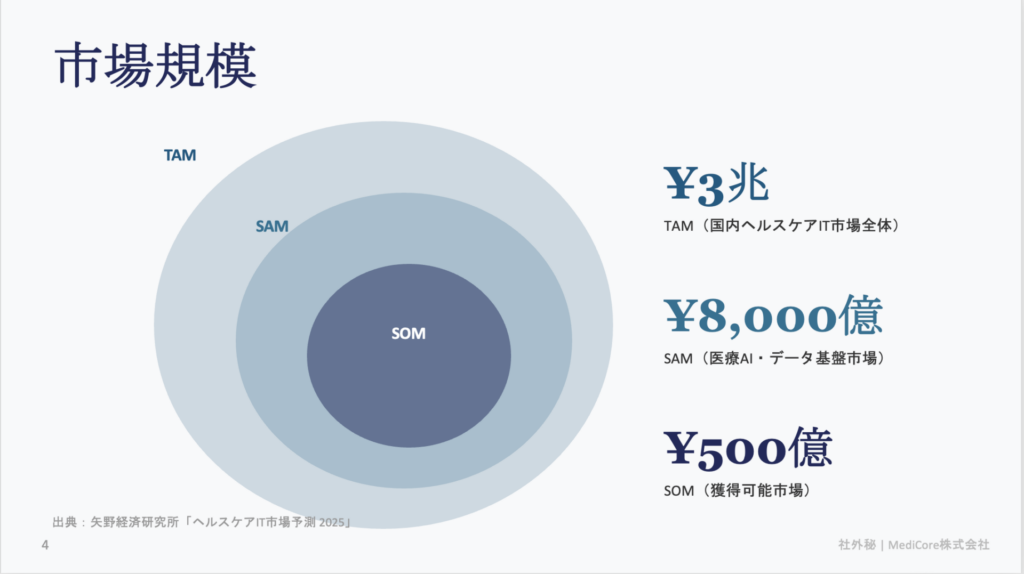 市場規模

TAM

SAM

SOM

¥3兆
TAM（国内ヘルスケアIT市場全体）

¥8,000億
SAM（医療AI・データ基盤市場）

¥500億
SOM（獲得可能市場）

出典：矢野経済研究所「ヘルスケアIT市場予測 2025」

4

社外秘 | MediCore株式会社